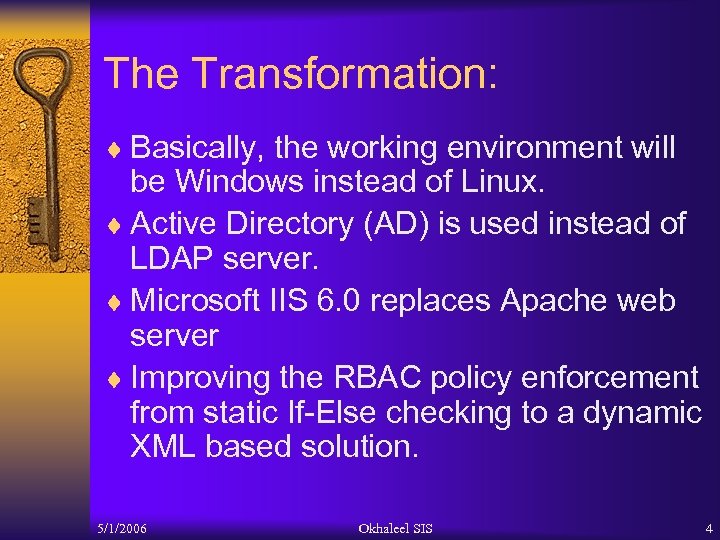 The Transformation:

♦ Basically, the working environment will be Windows instead of Linux.

♦ Active Directory (AD) is used instead of LDAP server.

♦ Microsoft IIS 6.0 replaces Apache web server

♦ Improving the RBAC policy enforcement from static If-Else checking to a dynamic XML based solution.

5/1/2006

Okhaleel SIS

4